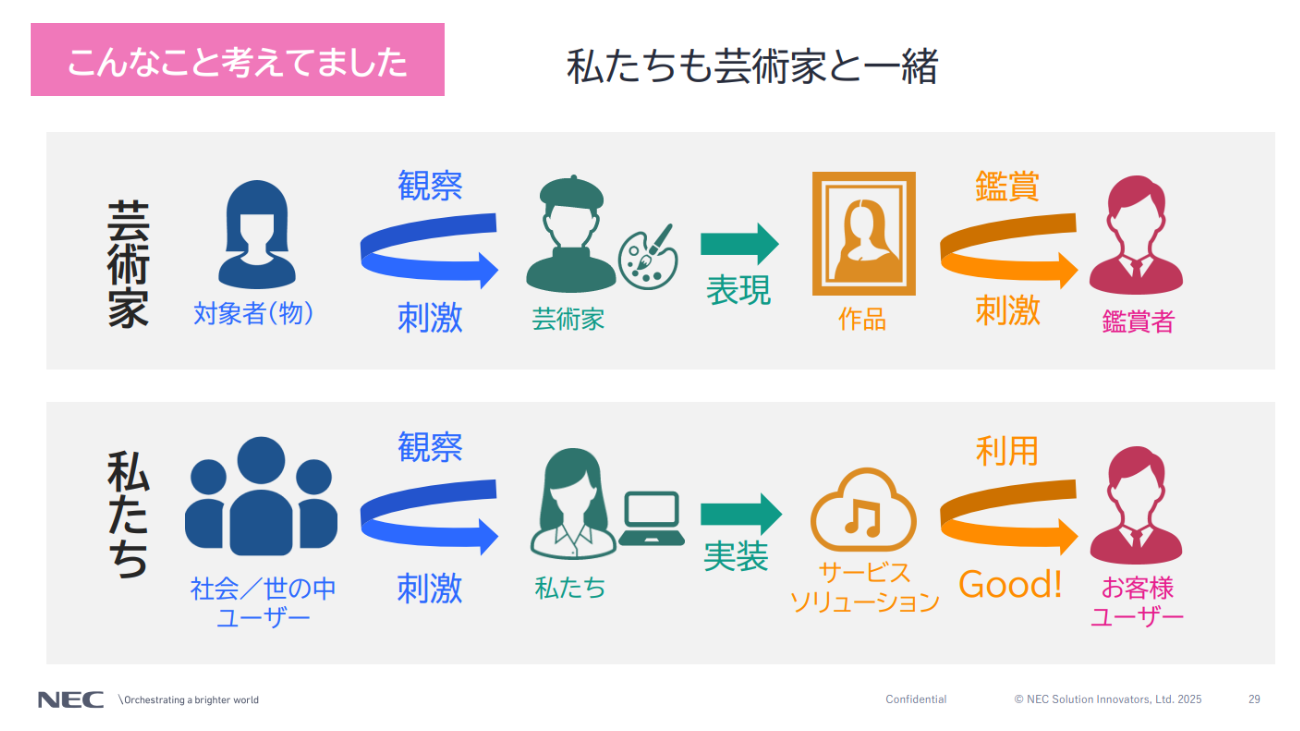 こんなこと考えてました

私たちも芸術家と一緒

芸術家

対象者(物)

観察

刺激

芸術家

表現

作品

鑑賞

刺激

鑑賞者

私たち

社会／世の中
ユーザー

観察

刺激

私たち

実装

サービス
ソリューション

利用

Good!

お客様
ユーザー

NEC \Orchestrating a brighter world

Confidential © NEC Solution Innovators, Ltd. 2025 29